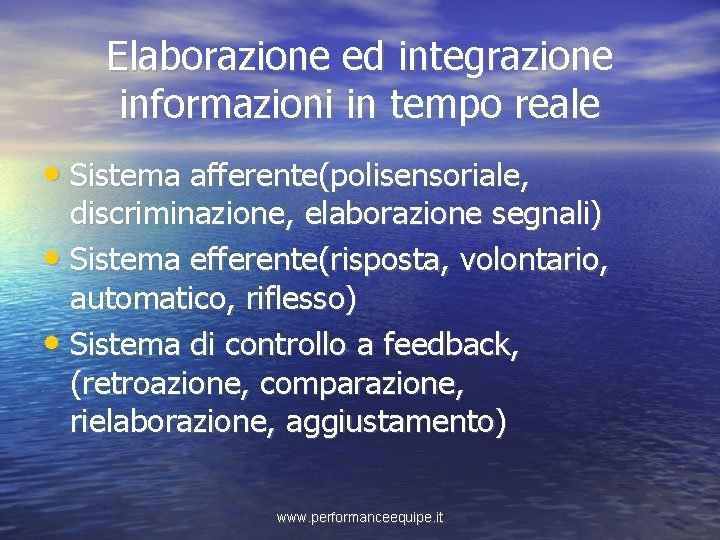 Elaborazione ed integrazione informazioni in tempo reale

• Sistema afferente(polisensoriale, discriminazione, elaborazione segnali)
• Sistema efferente(risposta, volontario, automatico, riflesso)
• Sistema di controllo a feedback, (retroazione, comparazione, rielaborazione, aggiustamento)

www.performanceequipe.it